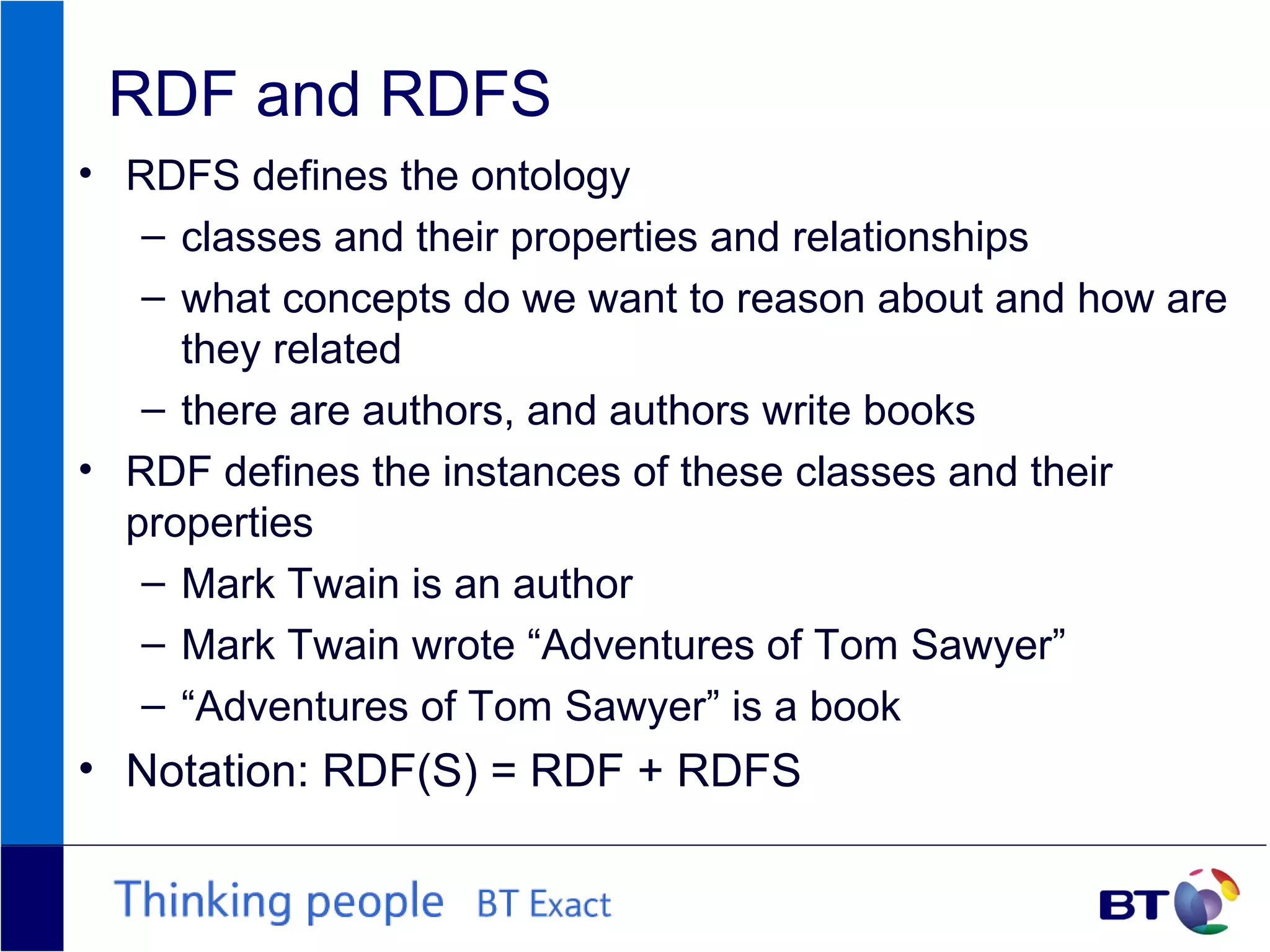 RDF and RDFS

• RDFS defines the ontology
– classes and their properties and relationships
– what concepts do we want to reason about and how are they related
– there are authors, and authors write books
• RDF defines the instances of these classes and their properties
– Mark Twain is an author
– Mark Twain wrote “Adventures of Tom Sawyer”
– “Adventures of Tom Sawyer” is a book
• Notation: RDF(S) = RDF + RDFS

Thinking people BT Exact

BT